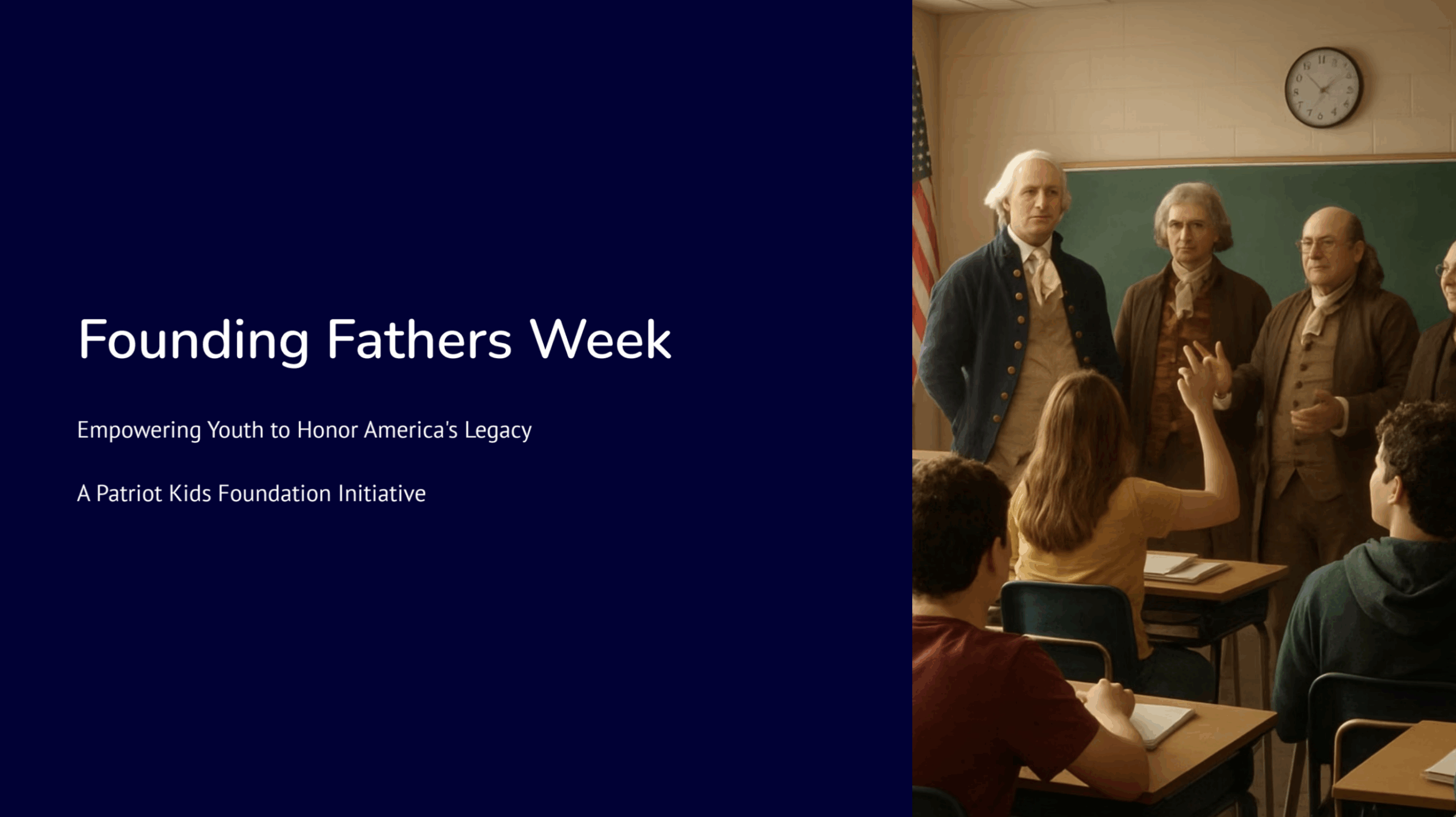 Founding Fathers Week

Empowering Youth to Honor America's Legacy

A Patriot Kids Foundation Initiative